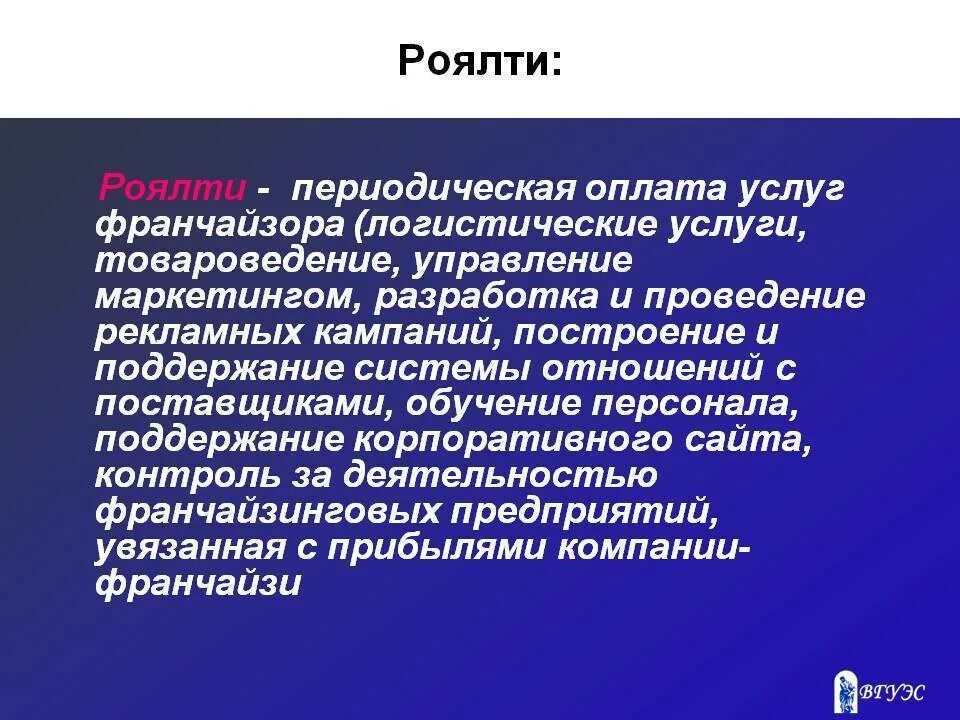 Роялти:

Роялти - периодическая оплата услуг франчайзора (логистические услуги, товароведение, управление маркетингом, разработка и проведение рекламных кампаний, построение и поддержание системы отношений с поставщиками, обучение персонала, поддержание корпоративного сайта, контроль за деятельностью франчайзинговых предприятий, увязанная с прибылями компании-франчайзи

ВГУЭС